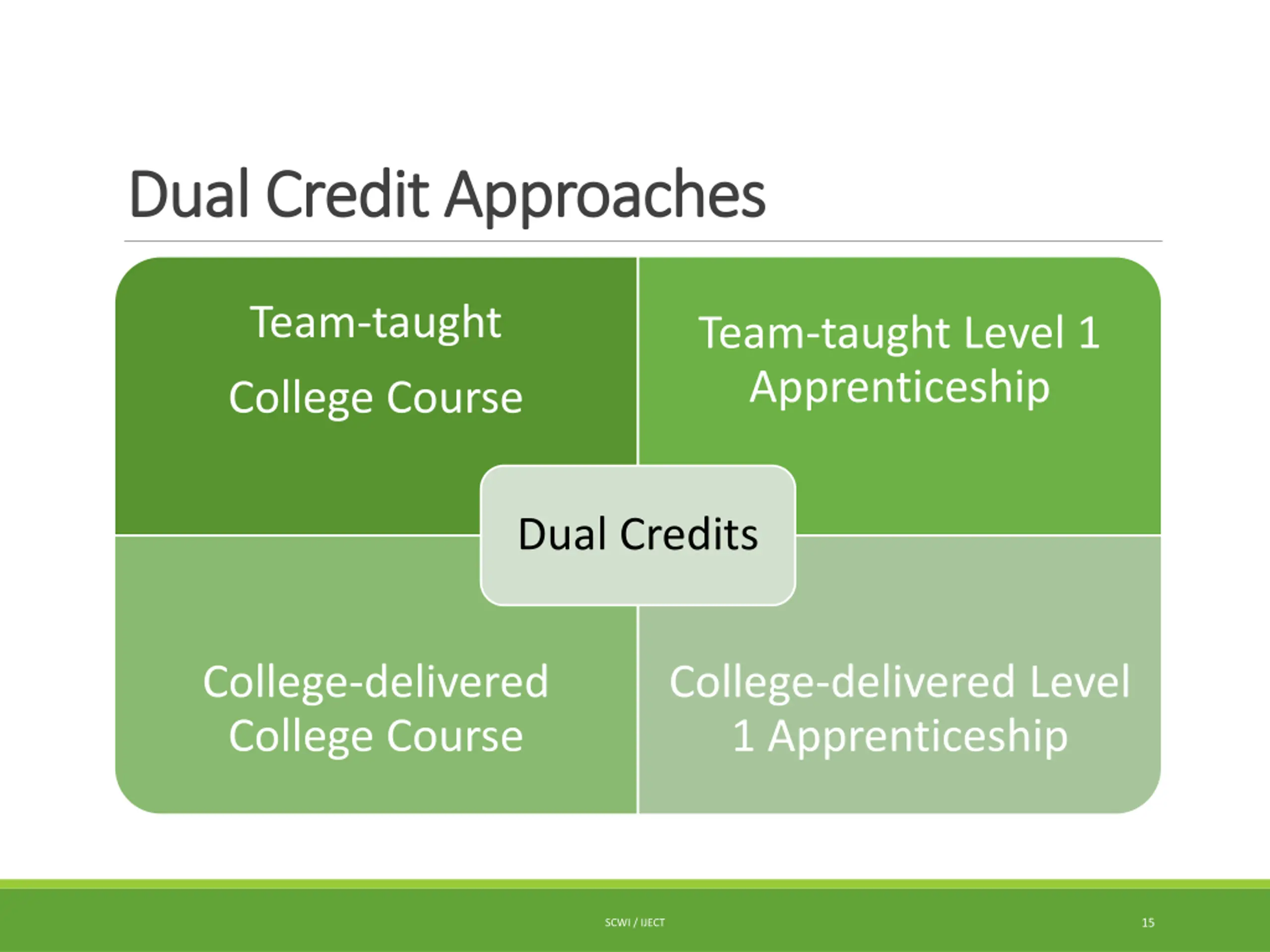 Dual Credit Approaches

Team-taught

College Course

Team-taught Level 1 Apprenticeship

Dual Credits

College-delivered College Course

College-delivered Level 1 Apprenticeship

SCWI / IJECT

15